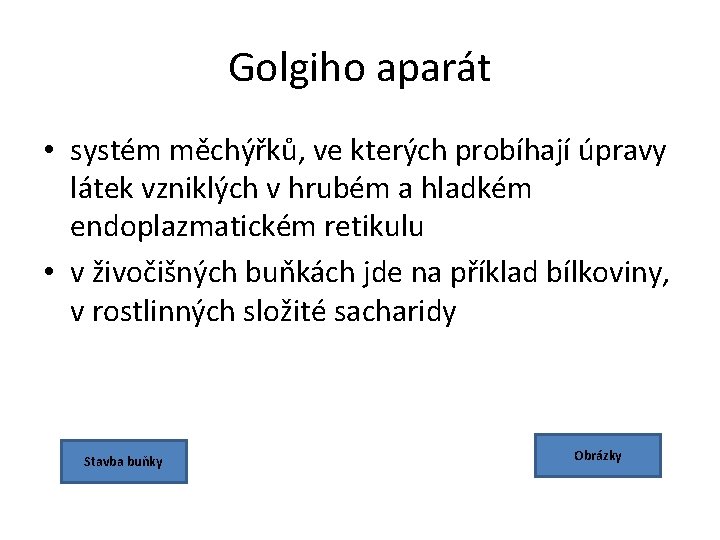 Golgiho aparát

• systém měchýřků, ve kterých probíhají úpravy látek vzniklých v hrubém a hladkém endoplazmatickém retikulu
• v živočišných buňkách jde na příklad bílkoviny, v rostlinných složité sacharidy

Stavba buňky

Obrázky